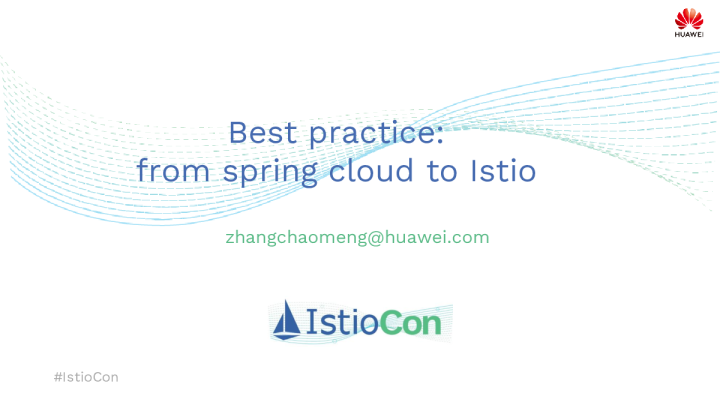 HUAWEI

Best practice:
from spring cloud to Istio

zhangchaomeng@huawei.com

IstioCon

#IstioCon